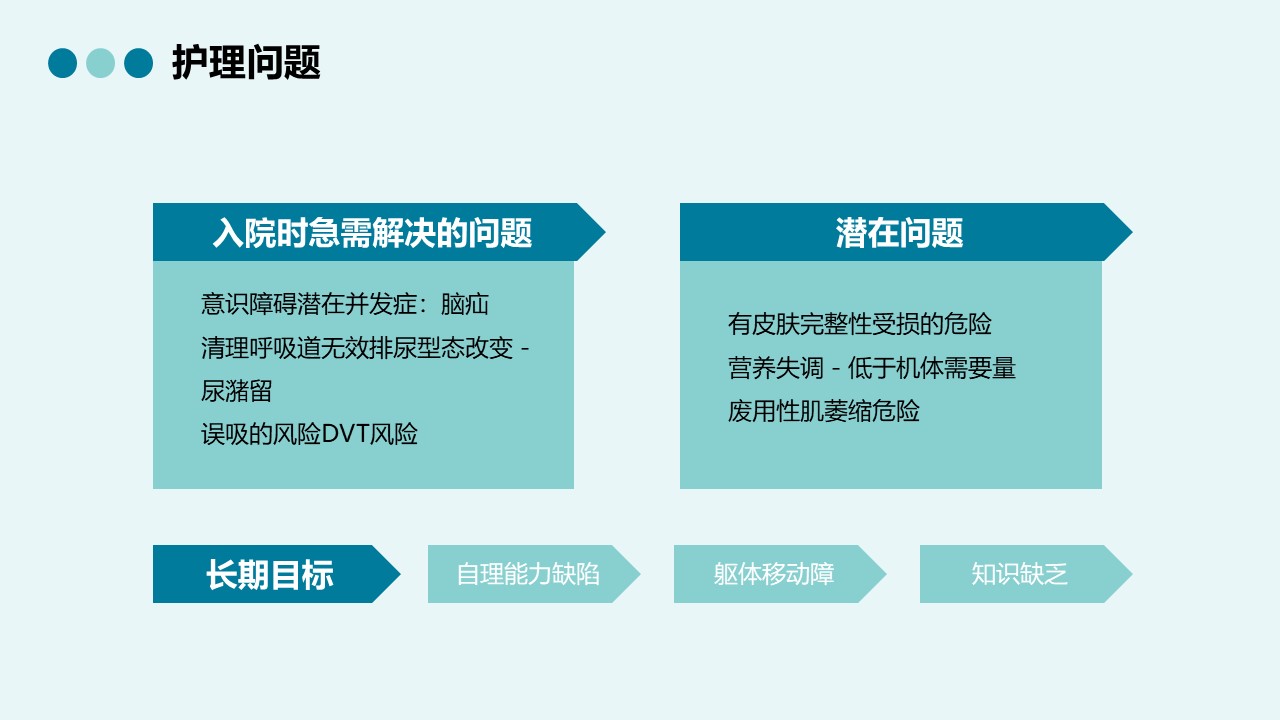 护理问题

入院时急需解决的问题

意识障碍潜在并发症：脑疝
清理呼吸道无效排尿型态改变 - 尿潴留
误吸的风险DVT风险

潜在问题

有皮肤完整性受损的危险
营养失调 - 低于机体需要量
废用性肌萎缩危险

长期目标

自理能力缺陷

躯体移动障

知识缺乏